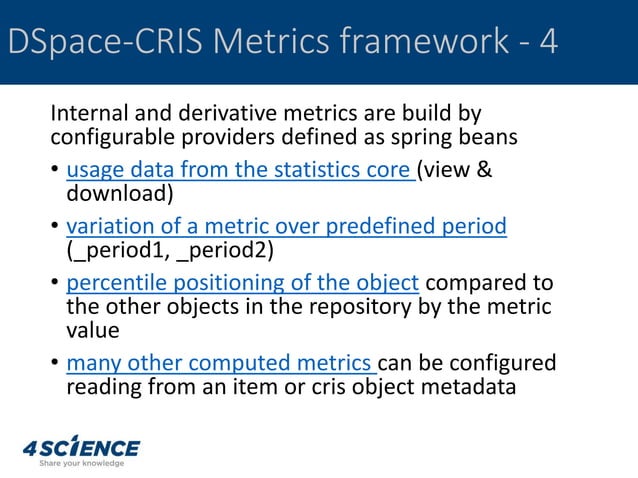 DSpace-CRIS Metrics framework - 4

Internal and derivative metrics are build by configurable providers defined as spring beans

• usage data from the statistics core (view & download)

• variation of a metric over predefined period (_period1, _period2)

• percentile positioning of the object compared to the other objects in the repository by the metric value

• many other computed metrics can be configured reading from an item or cris object metadata

4SCIENCE
Share your knowledge